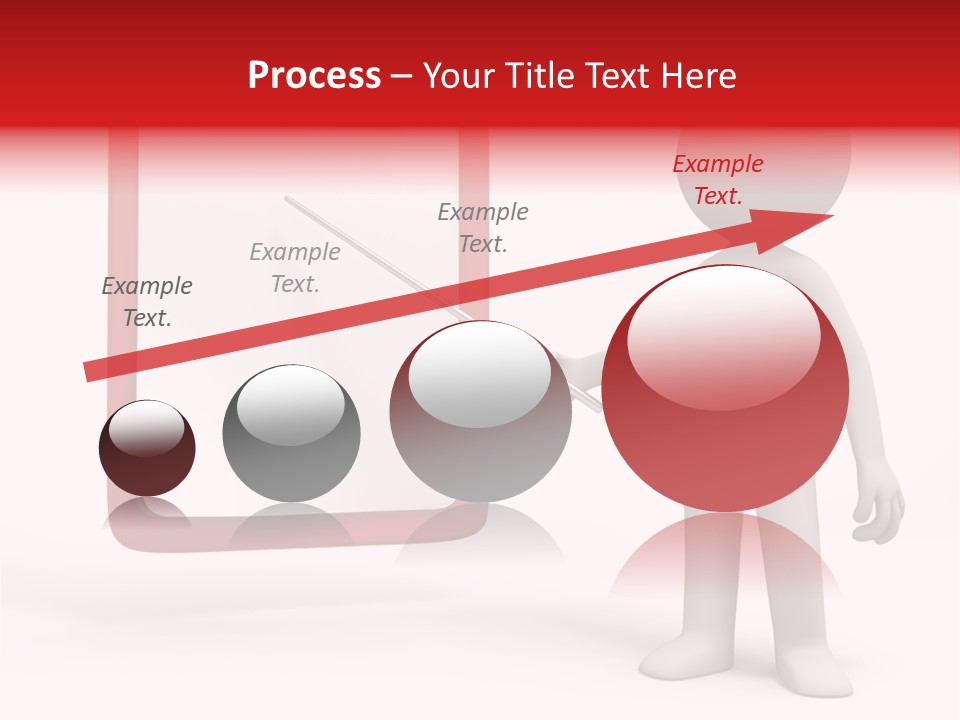 Process – Your Title Text Here

Example Text.

Example Text.

Example Text.

Example Text.